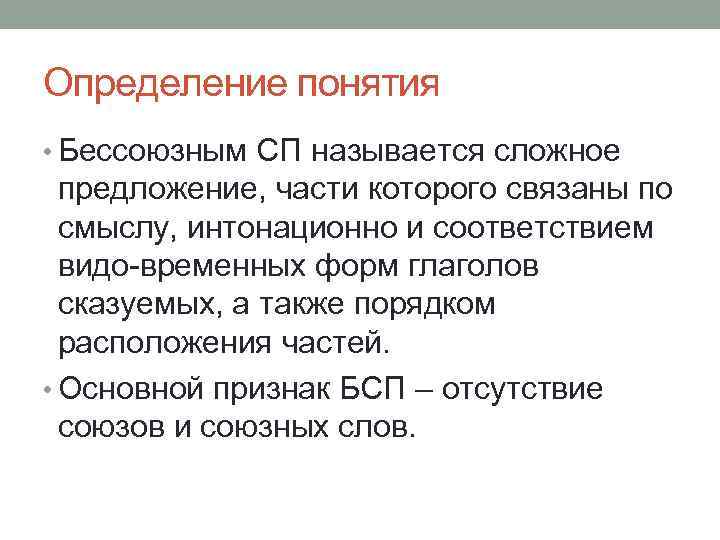 Определение понятия

• Бессоюзным СП называется сложное предложение, части которого связаны по смыслу, интонационно и соответствием видо-временных форм глаголов сказуемых, а также порядком расположения частей.

• Основной признак БСП – отсутствие союзов и союзных слов.